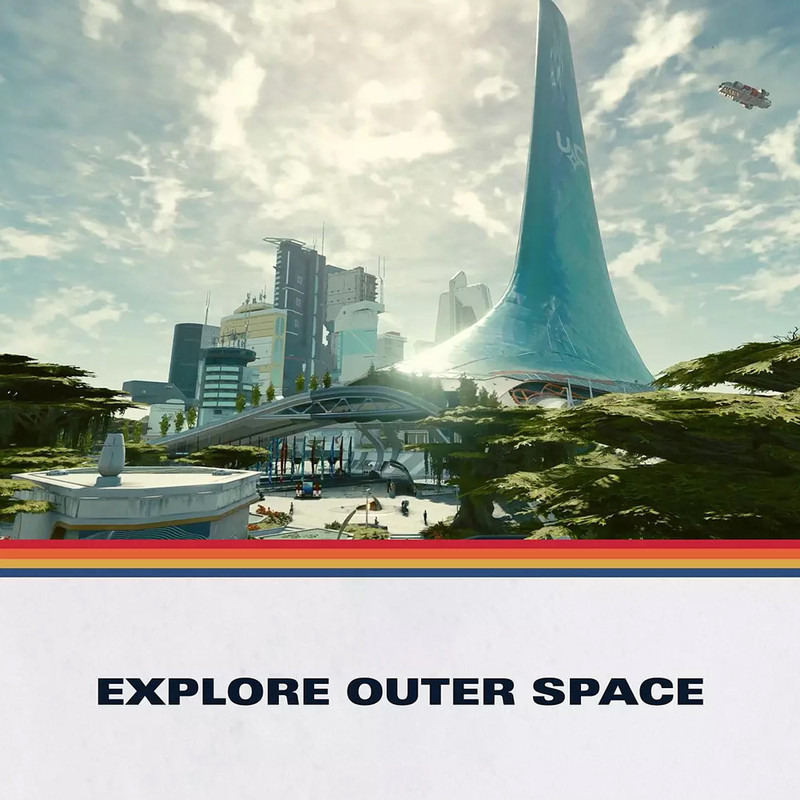 UC

EXPLORE OUTER SPACE